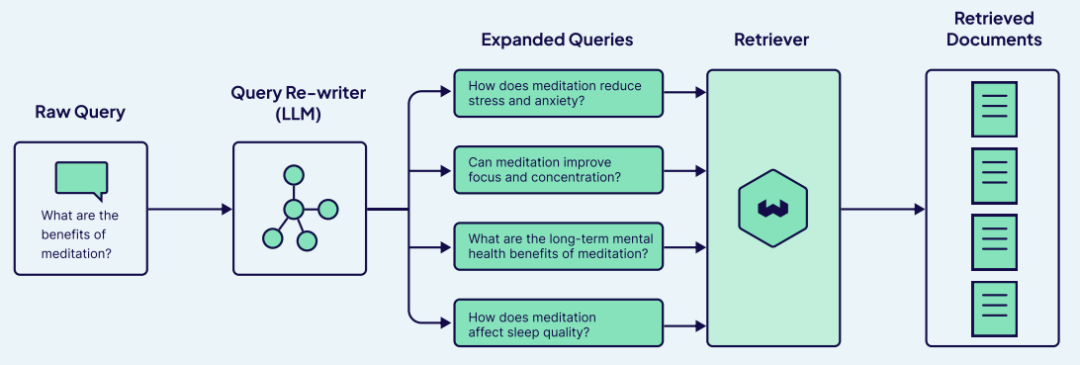 Raw Query

What are the benefits of meditation?

Query Re-writer (LLM)

Expanded Queries

How does meditation reduce stress and anxiety?

Can meditation improve focus and concentration?

What are the long-term mental health benefits of meditation?

How does meditation affect sleep quality?

Retriever

Retrieved Documents